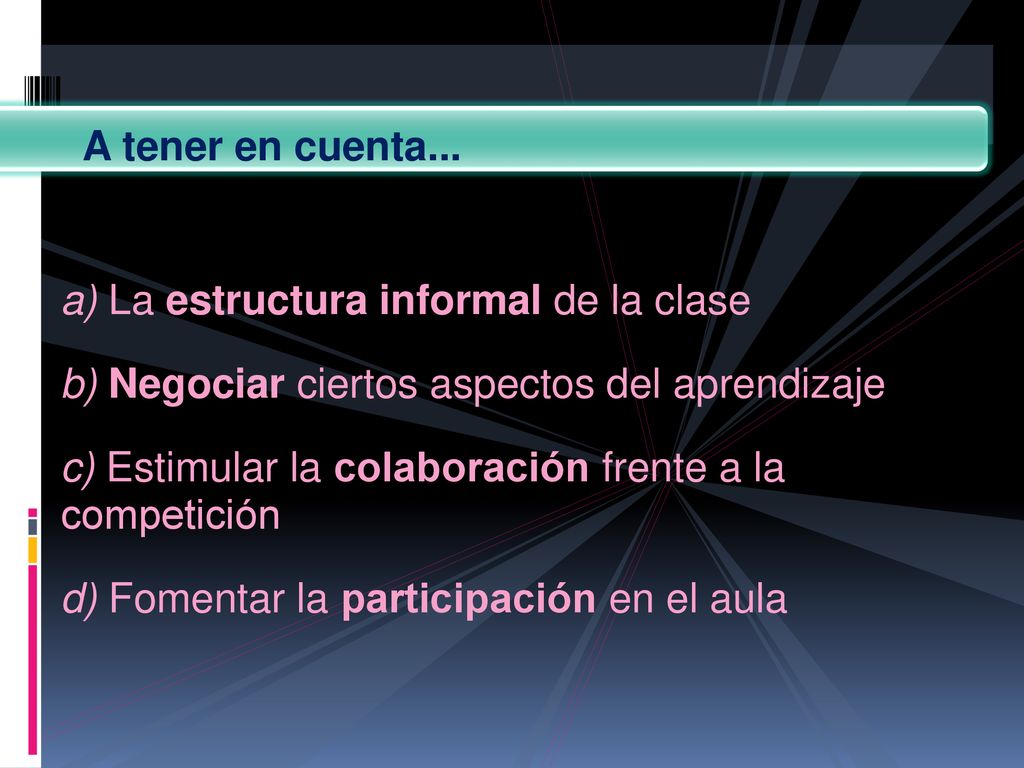 A tener en cuenta...

a) La estructura informal de la clase

b) Negociar ciertos aspectos del aprendizaje

c) Estimular la colaboración frente a la competición

d) Fomentar la participación en el aula